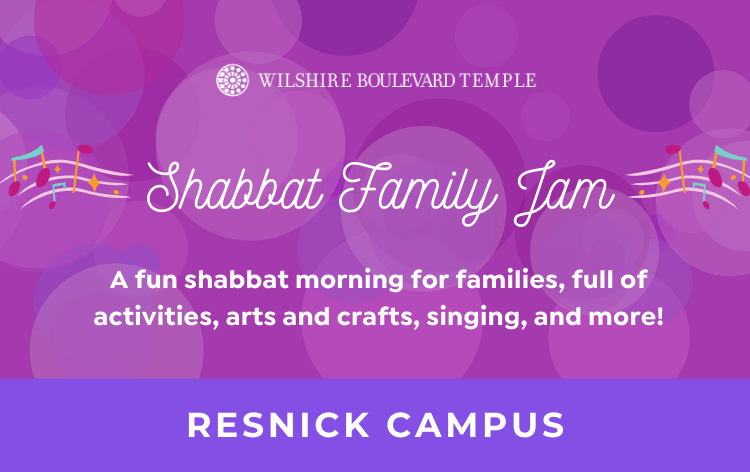 WILSHIRE BOULEVARD TEMPLE

Shabbat Family Jam

A fun shabbat morning for families, full of activities, arts and crafts, singing, and more!

RESNICK CAMPUS